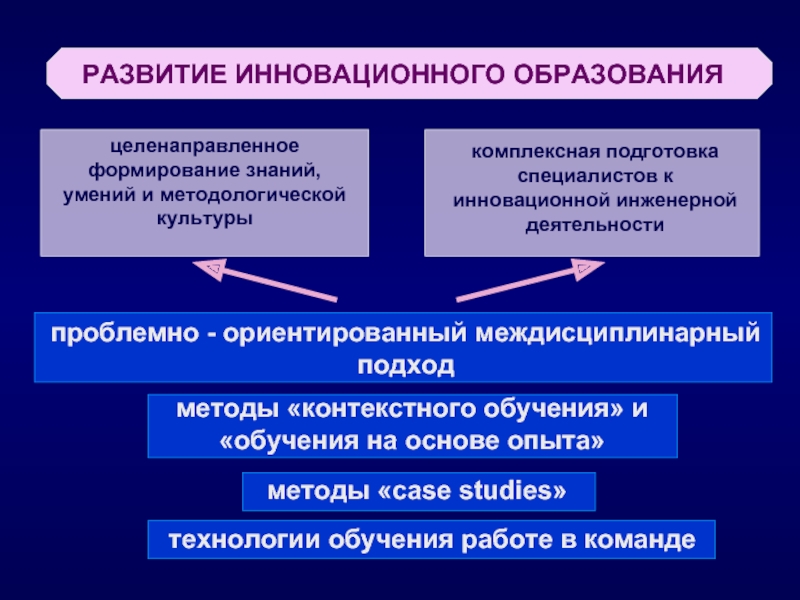 РАЗВИТИЕ ИННОВАЦИОННОГО ОБРАЗОВАНИЯ

целенаправленное формирование знаний, умений и методологической культуры

комплексная подготовка специалистов к инновационной инженерной деятельности

проблемно - ориентированный междисциплинарный подход

методы «контекстного обучения» и «обучения на основе опыта»

методы «case studies»

технологии обучения работе в команде